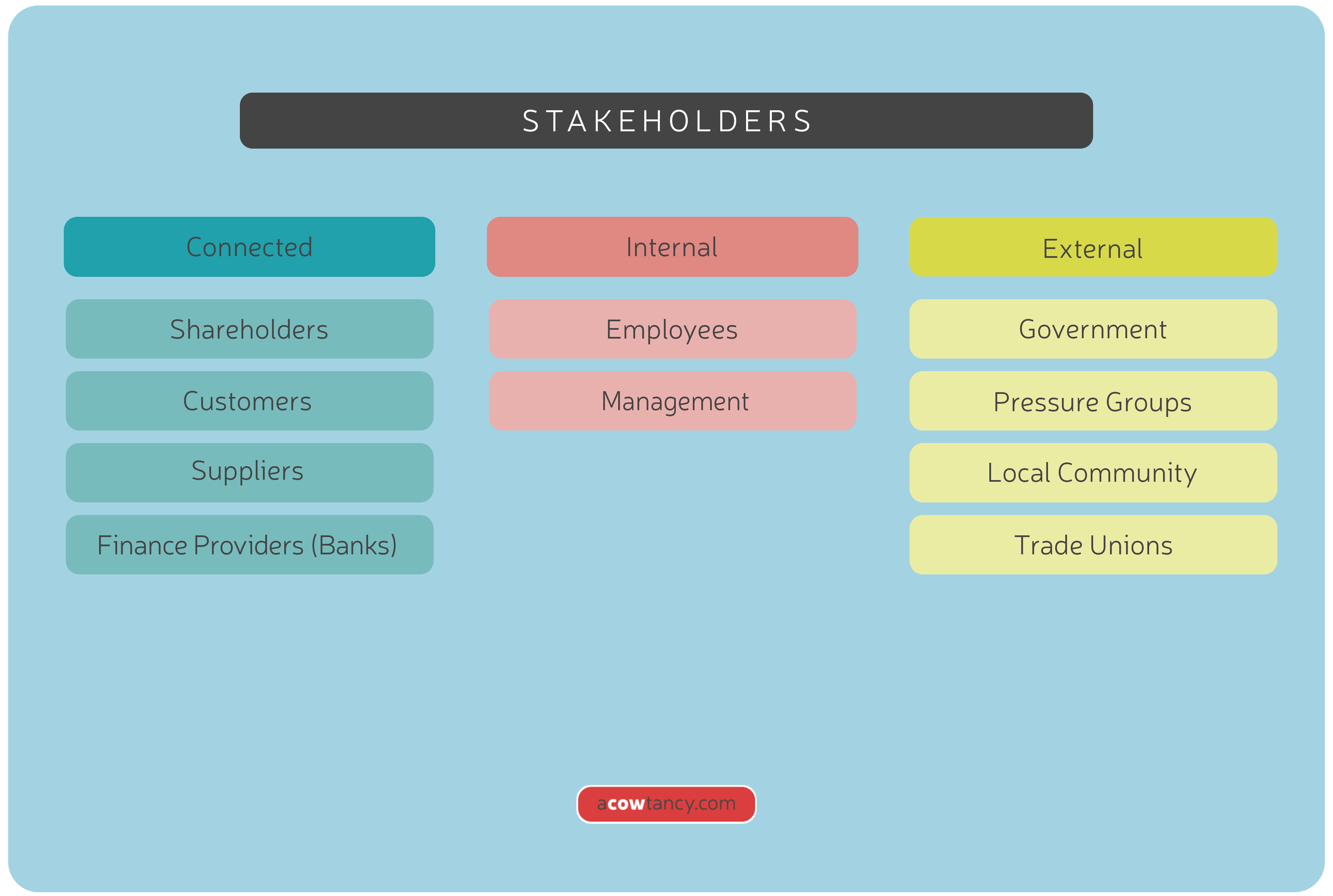 STAKEHOLDERS

Connected

Shareholders

Customers

Suppliers

Finance Providers (Banks)

Internal

Employees

Management

External

Government

Pressure Groups

Local Community

Trade Unions

acowtancy.com